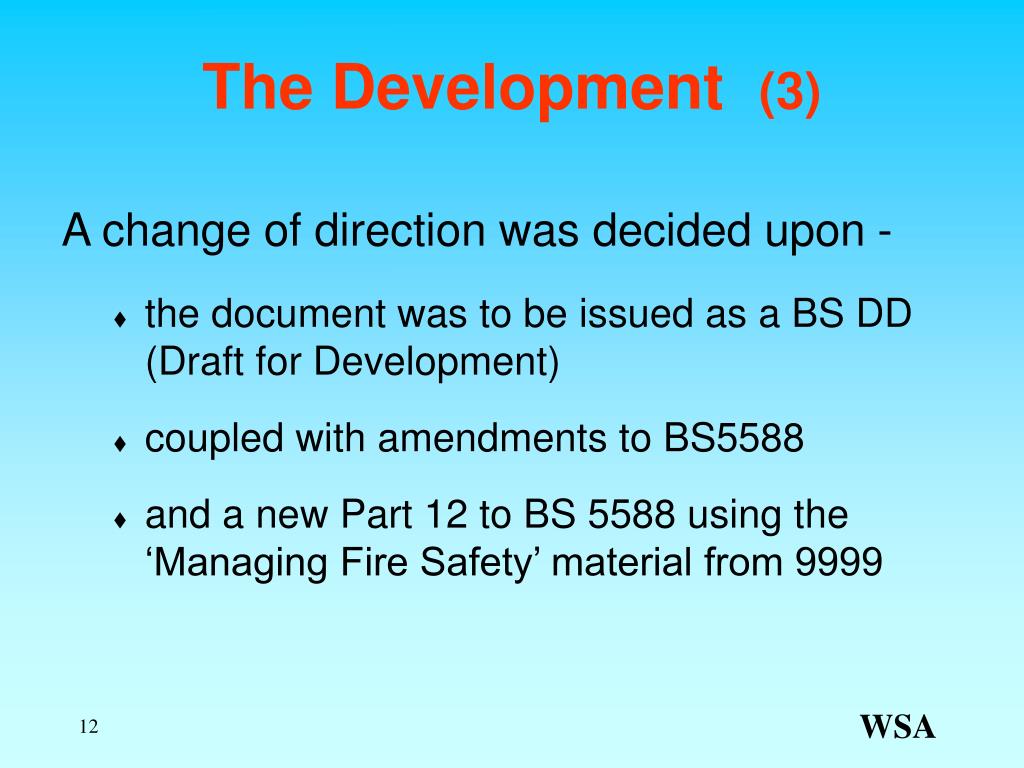 The Development (3)

A change of direction was decided upon -

♦ the document was to be issued as a BS DD (Draft for Development)

♦ coupled with amendments to BS5588

♦ and a new Part 12 to BS 5588 using the ‘Managing Fire Safety’ material from 9999

12

WSA